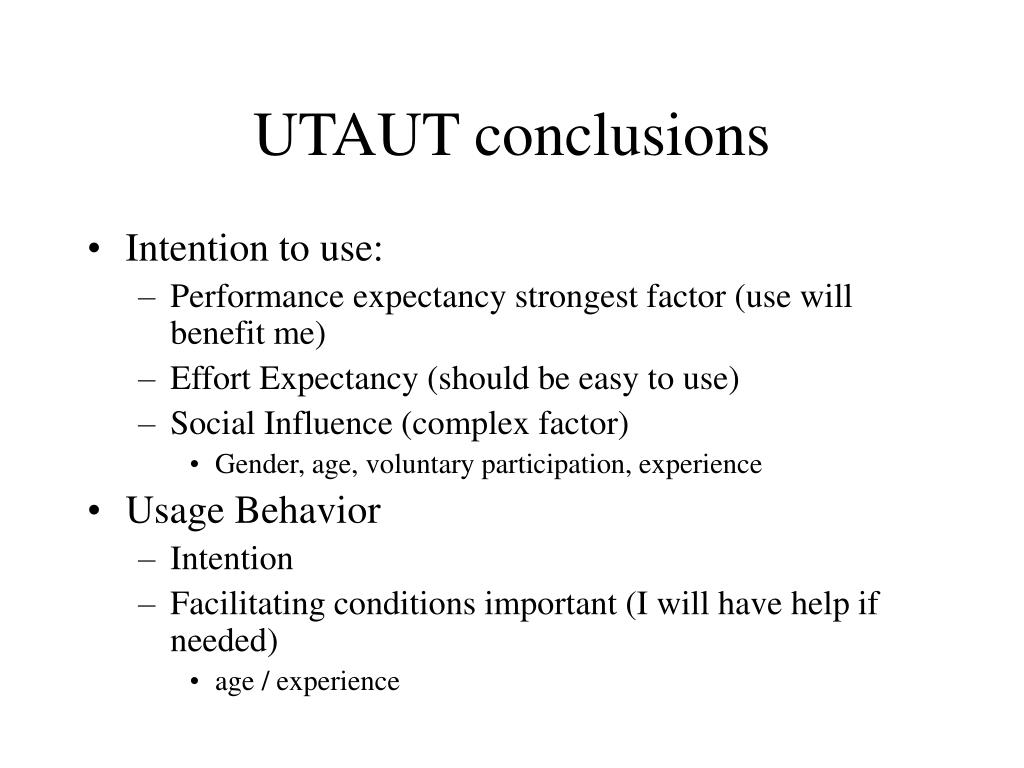 UTAUT conclusions

• Intention to use:
– Performance expectancy strongest factor (use will benefit me)
– Effort Expectancy (should be easy to use)
– Social Influence (complex factor)
• Gender, age, voluntary participation, experience

• Usage Behavior
– Intention
– Facilitating conditions important (I will have help if needed)
• age / experience